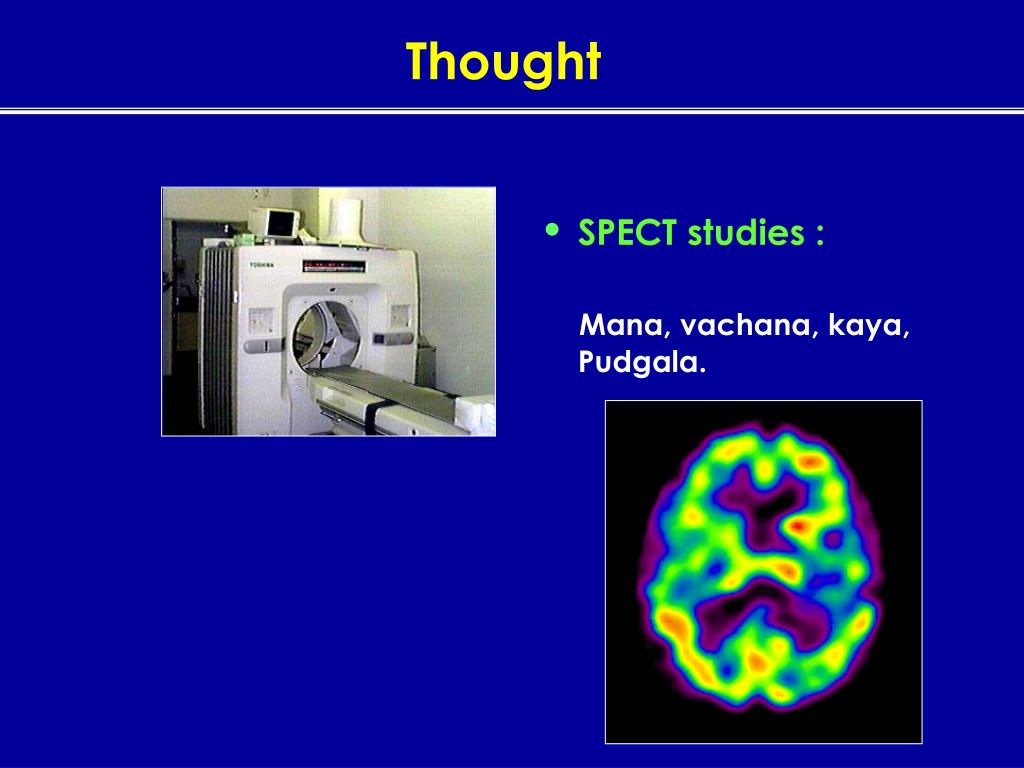 Thought

TOSHIBA

• SPECT studies :

Mana, vachana, kaya, Pudgala.